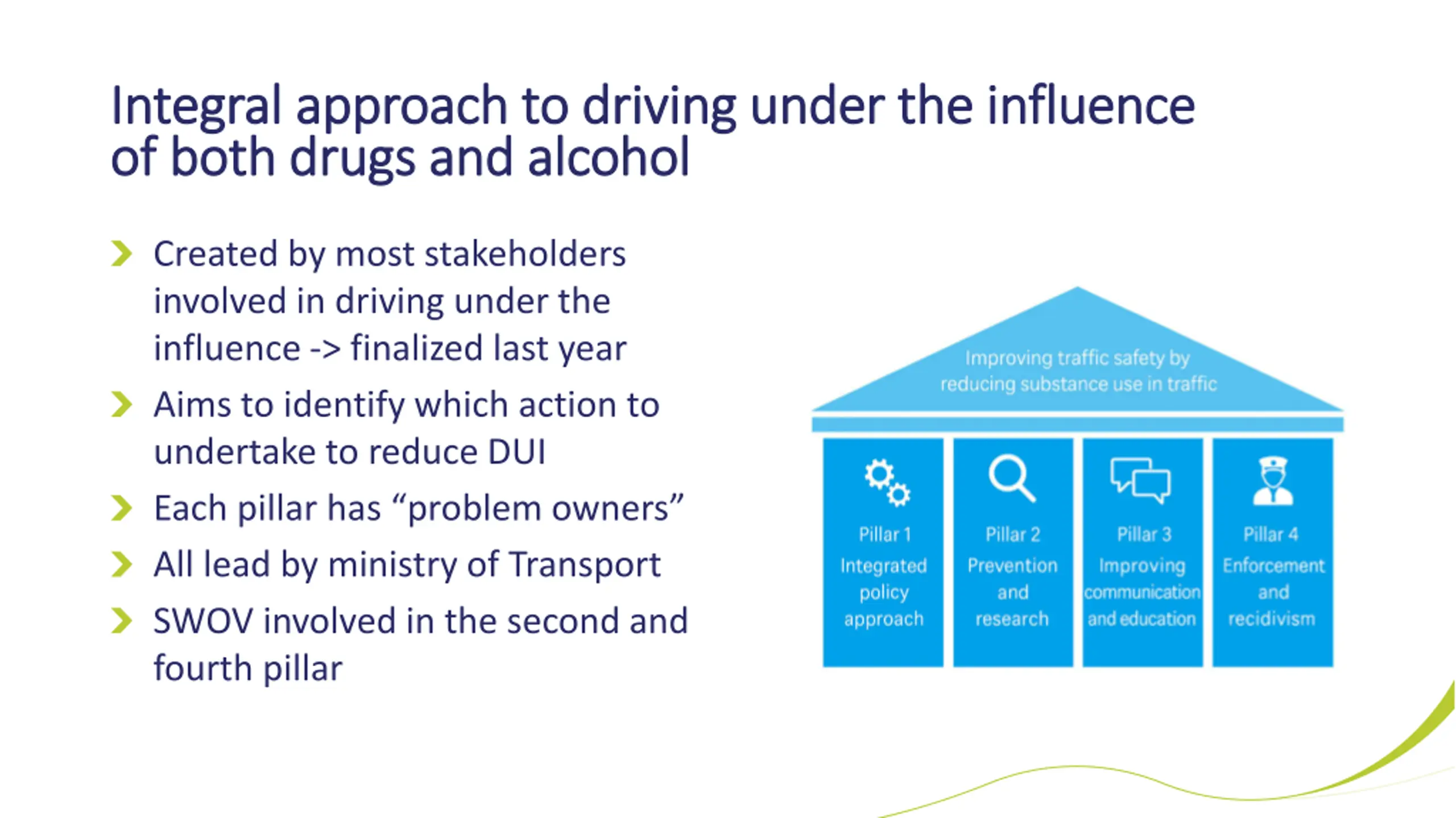 Integral approach to driving under the influence of both drugs and alcohol

Created by most stakeholders involved in driving under the influence -> finalized last year

Aims to identify which action to undertake to reduce DUI

Each pillar has “problem owners”

All lead by ministry of Transport

SWOV involved in the second and fourth pillar

Improving traffic safety by reducing substance use in traffic

Pillar 1
Integrated policy approach

Pillar 2
Prevention and research

Pillar 3
Improving communication and education

Pillar 4
Enforcement and recidivism